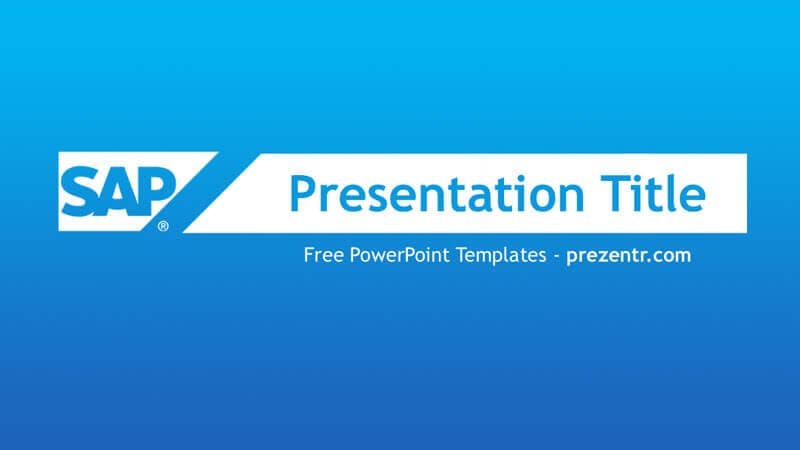 SAP®

Presentation Title

Free PowerPoint Templates - prezentr.com